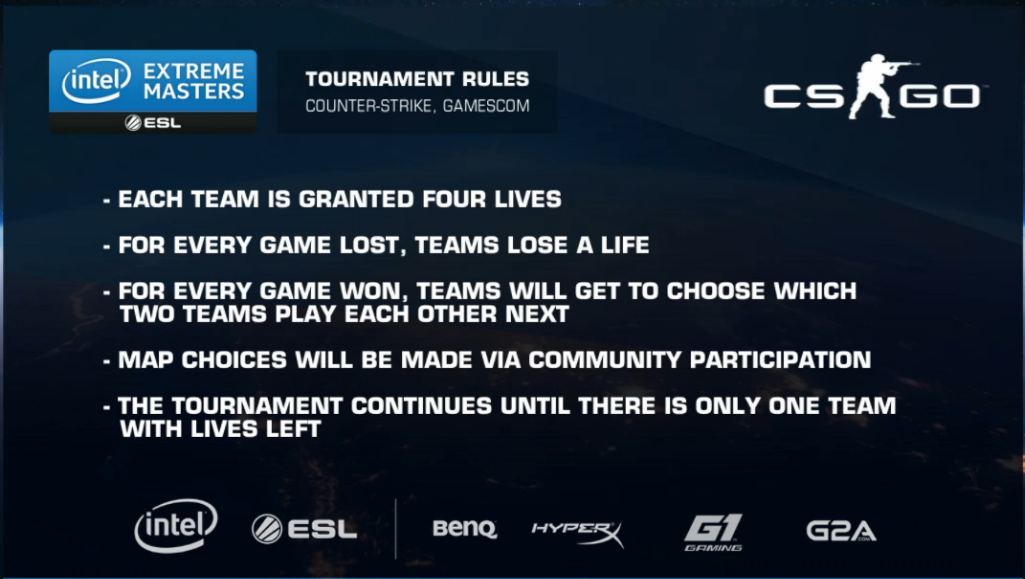 intel EXTREME MASTERS
ESL

TOURNAMENT RULES
COUNTER-STRIKE, GAMESCOM

CS GO

- EACH TEAM IS GRANTED FOUR LIVES

- FOR EVERY GAME LOST, TEAMS LOSE A LIFE

- FOR EVERY GAME WON, TEAMS WILL GET TO CHOOSE WHICH TWO TEAMS PLAY EACH OTHER NEXT

- MAP CHOICES WILL BE MADE VIA COMMUNITY PARTICIPATION

- THE TOURNAMENT CONTINUES UNTIL THERE IS ONLY ONE TEAM WITH LIVES LEFT

intel ESL BenQ HYPERX G1 GAMING G2A